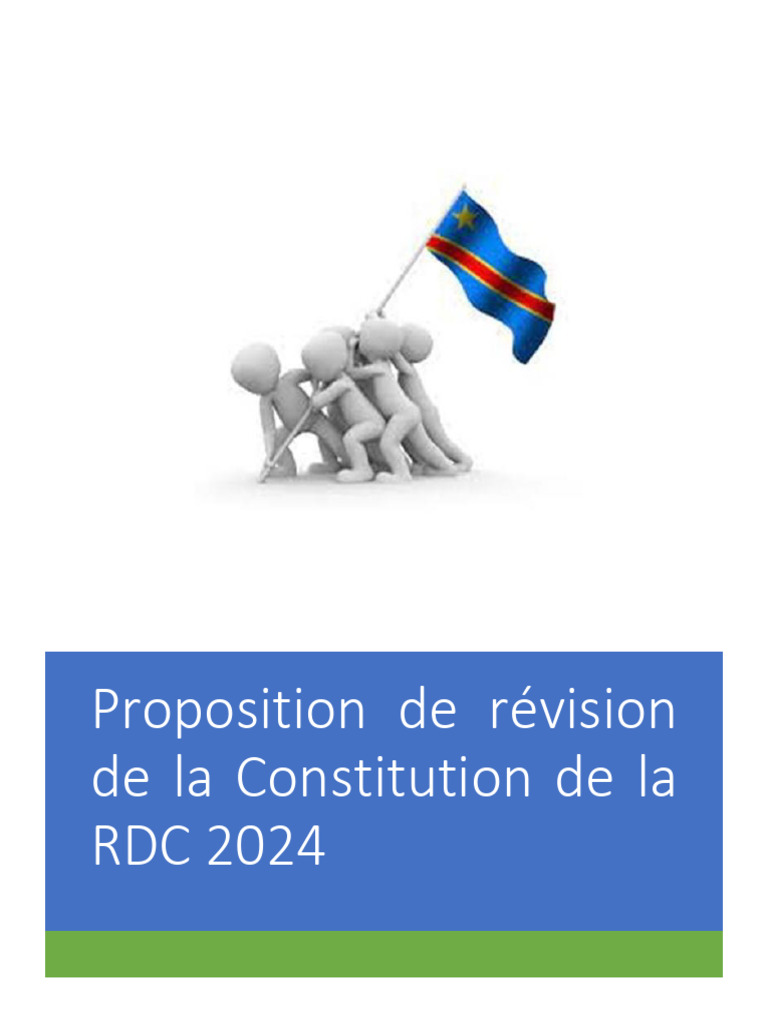 Proposition de révision de la Constitution de la RDC 2024